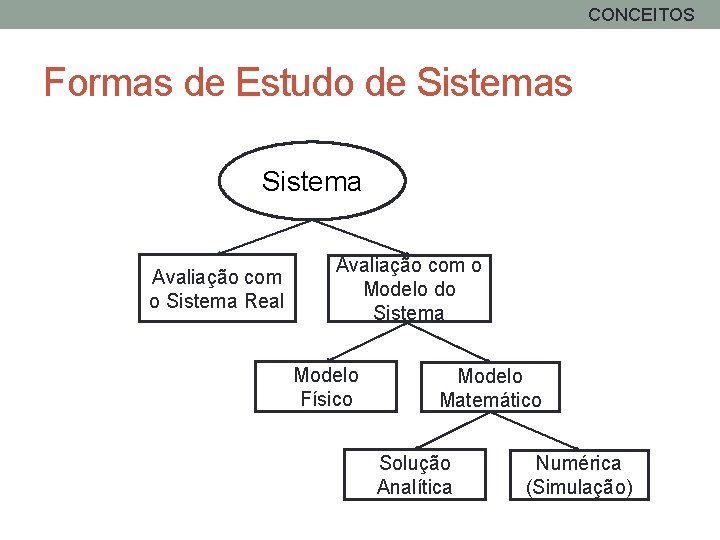 CONCEITOS

Formas de Estudo de Sistemas

Sistema

Avaliação com o Sistema Real

Avaliação com o Modelo do Sistema

Modelo Físico

Modelo Matemático

Solução Analítica

Numérica (Simulação)